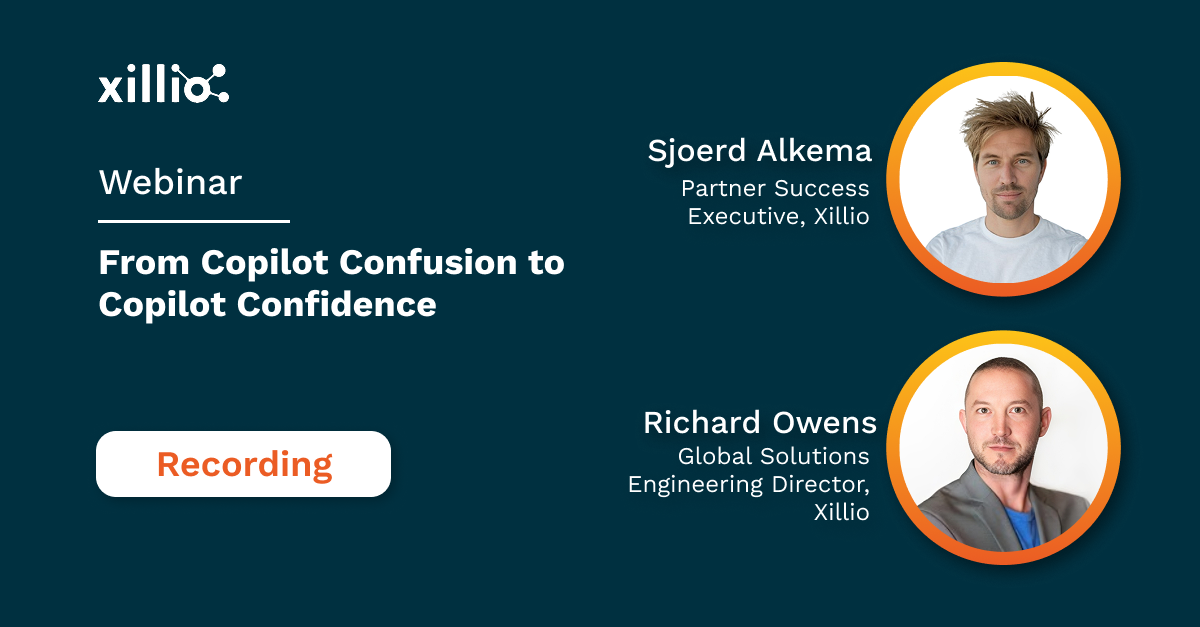 xillio

Webinar

From Copilot Confusion to Copilot Confidence

Recording

Sjoerd Alkema
Partner Success Executive, Xillio

Richard Owens
Global Solutions Engineering Director, Xillio